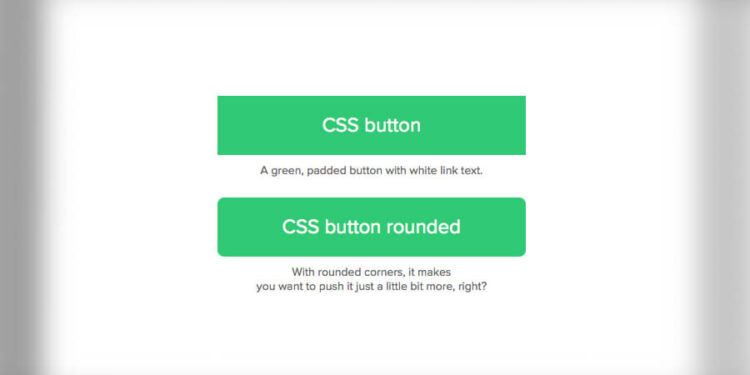 CSS button

A green, padded button with white link text.

CSS button rounded

With rounded corners, it makes you want to push it just a little bit more, right?